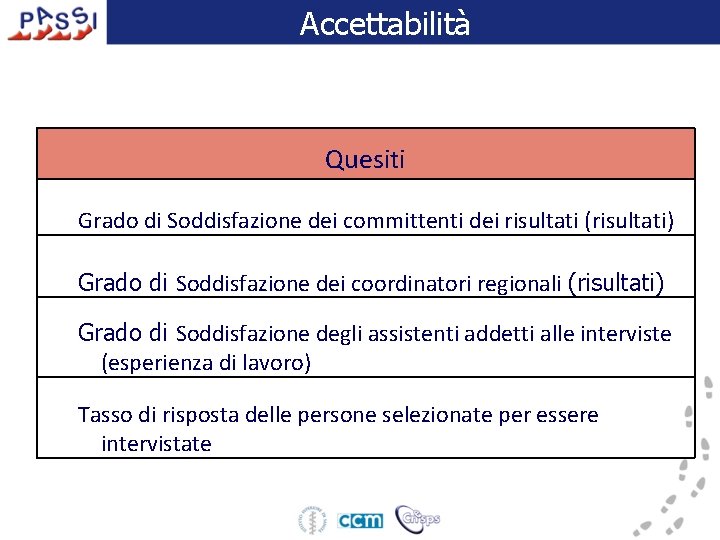 PASSI

Accettabilità

| Quesiti |
|---|
| Grado di Soddisfazione dei committenti dei risultati (risultati) |
| Grado di Soddisfazione dei coordinatori regionali (risultati) |
| Grado di Soddisfazione degli assistenti addetti alle interviste (esperienza di lavoro) |
| Tasso di risposta delle persone selezionate per essere intervistate |

ccm Cnesps